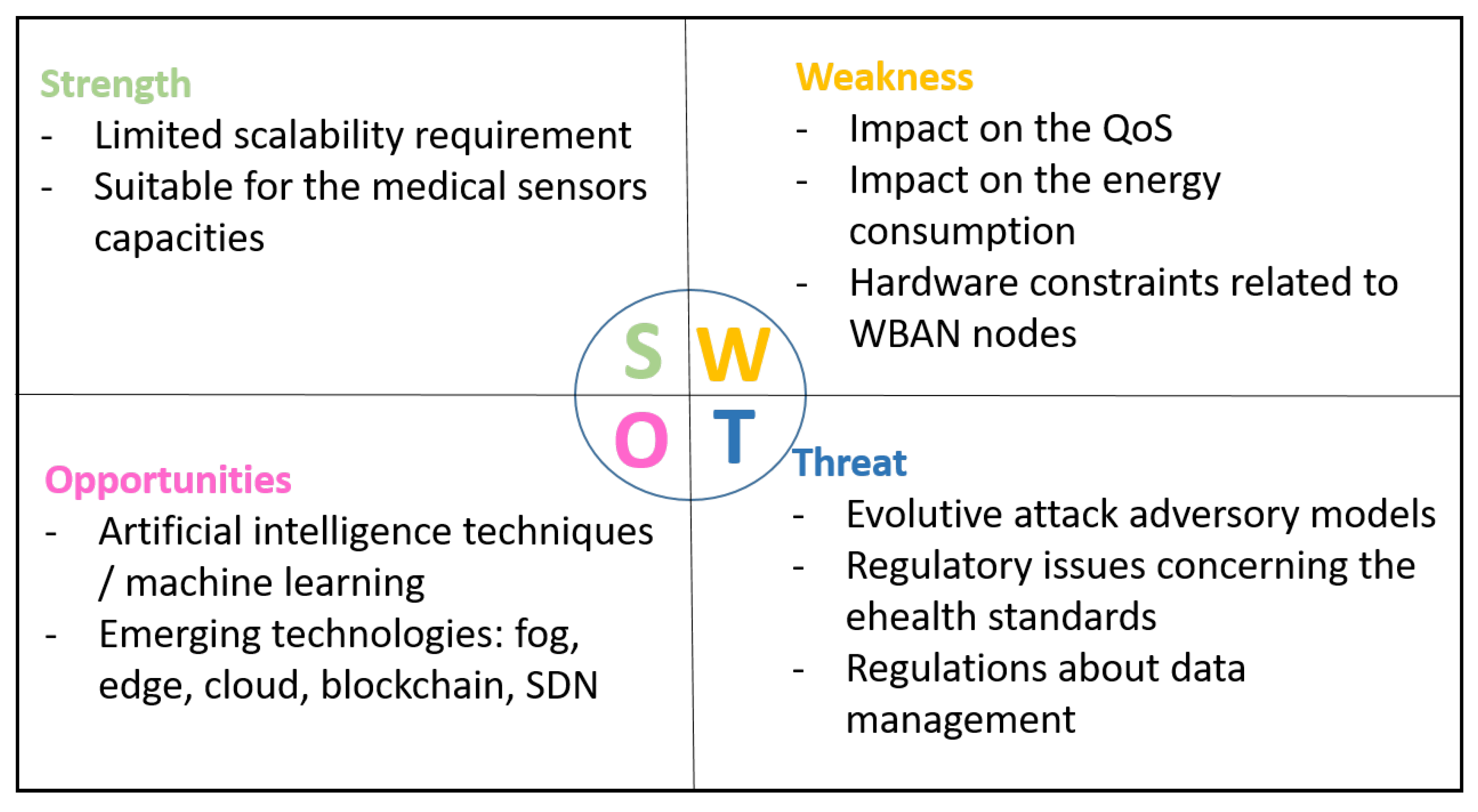 Strength
- Limited scalability requirement
- Suitable for the medical sensors capacities

Weakness
- Impact on the QoS
- Impact on the energy consumption
- Hardware constraints related to WBAN nodes

S W
O T

Opportunities
- Artificial intelligence techniques / machine learning
- Emerging technologies: fog, edge, cloud, blockchain, SDN

Threat
- Evolutive attack adversory models
- Regulatory issues concerning the ehealth standards
- Regulations about data management